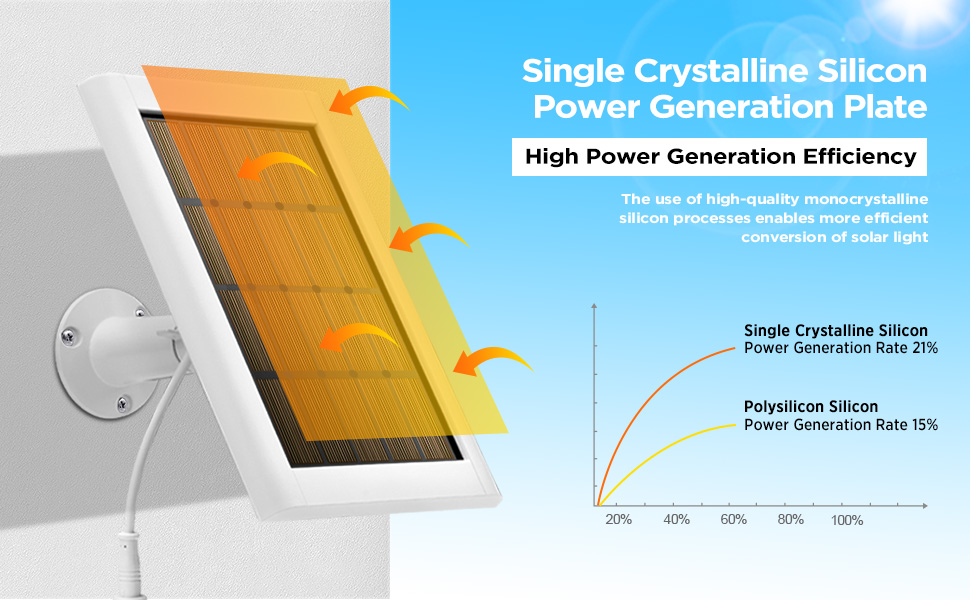 Single Crystalline Silicon Power Generation Plate

High Power Generation Efficiency

The use of high-quality monocrystalline silicon processes enables more efficient conversion of solar light

Single Crystalline Silicon
Power Generation Rate 21%

Polysilicon Silicon
Power Generation Rate 15%

20% 40% 60% 80% 100%